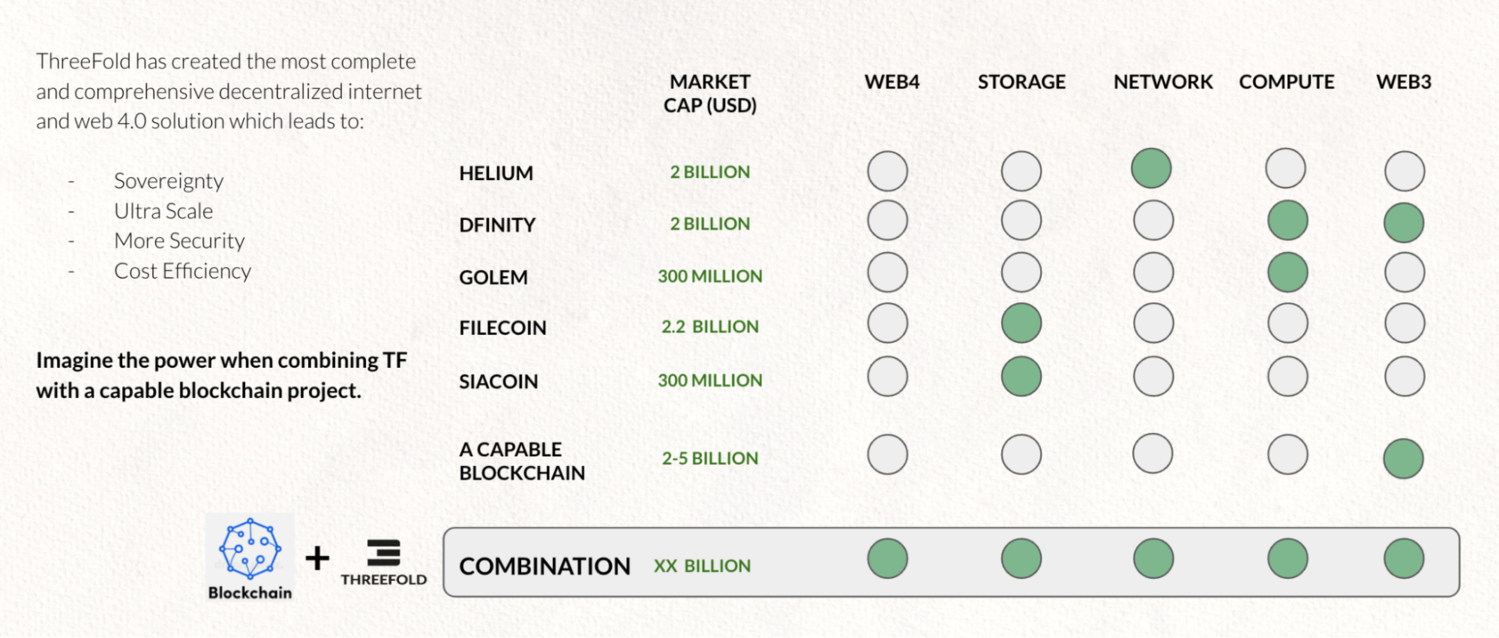 ThreeFold has created the most complete and comprehensive decentralized internet and web 4.0 solution which leads to:

- Sovereignty
- Ultra Scale
- More Security
- Cost Efficiency

Imagine the power when combining TF with a capable blockchain project.

| | MARKET CAP (USD) | WEB4 | STORAGE | NETWORK | COMPUTE | WEB3 |
|---|---|---|---|---|---|---|
| HELIUM | 2 BILLION | | | | | |
| DFINITY | 2 BILLION | | | | | |
| GOLEM | 300 MILLION | | | | | |
| FILECOIN | 2.2 BILLION | | | | | |
| SIACOIN | 300 MILLION | | | | | |
| A CAPABLE BLOCKCHAIN | 2-5 BILLION | | | | | |
| COMBINATION | XX BILLION | | | | | |

Blockchain + THREEFOLD